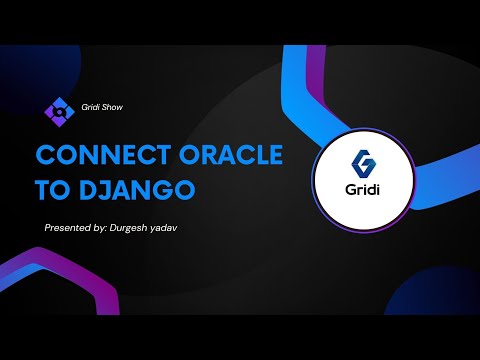 Gridi Show

CONNECT ORACLE TO DJANGO

Presented by: Durgesh yadav

Gridi